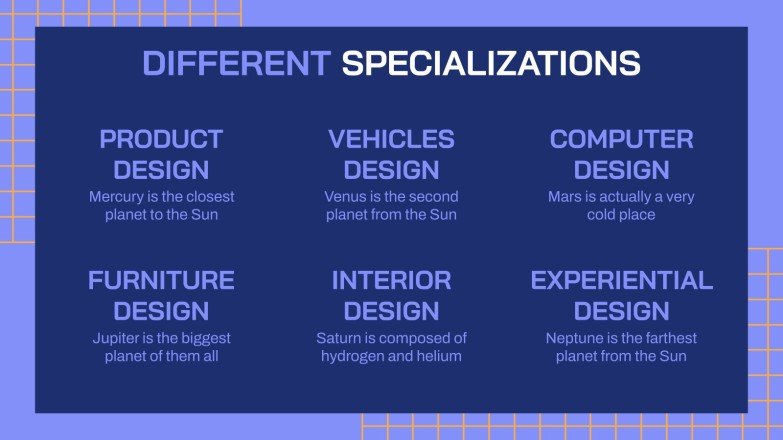 DIFFERENT SPECIALIZATIONS

PRODUCT DESIGN
Mercury is the closest planet to the Sun

VEHICLES DESIGN
Venus is the second planet from the Sun

COMPUTER DESIGN
Mars is actually a very cold place

FURNITURE DESIGN
Jupiter is the biggest planet of them all

INTERIOR DESIGN
Saturn is composed of hydrogen and helium

EXPERIENTIAL DESIGN
Neptune is the farthest planet from the Sun